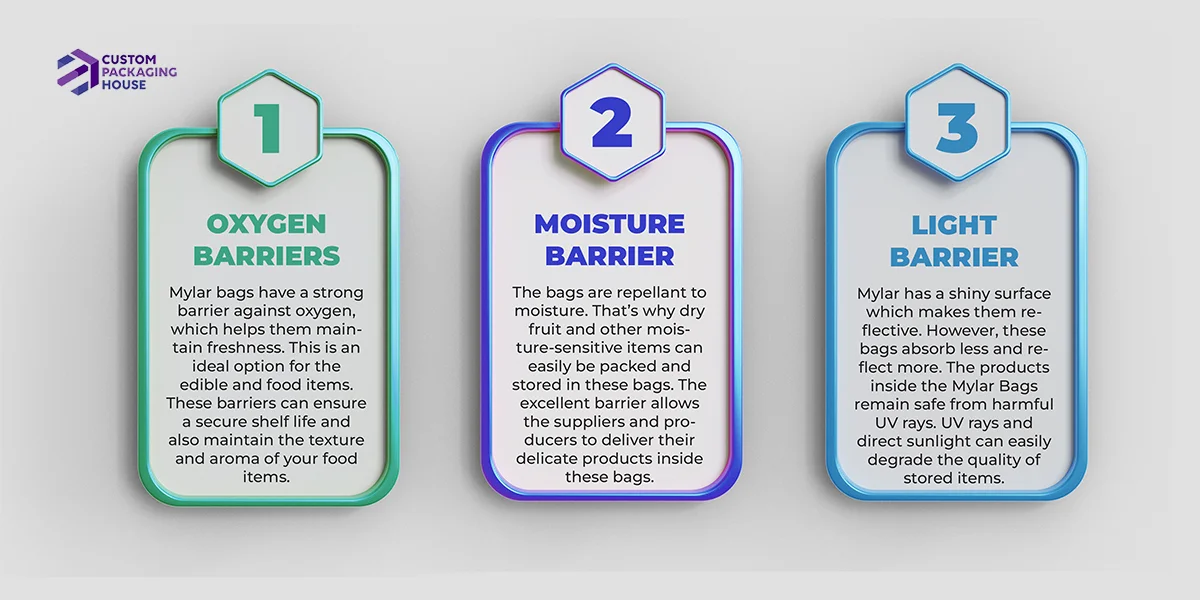 CUSTOM PACKAGING HOUSE

1

OXYGEN BARRIERS

Mylar bags have a strong barrier against oxygen, which helps them maintain freshness. This is an ideal option for the edible and food items. These barriers can ensure a secure shelf life and also maintain the texture and aroma of your food items.

2

MOISTURE BARRIER

The bags are repellant to moisture. That's why dry fruit and other moisture-sensitive items can easily be packed and stored in these bags. The excellent barrier allows the suppliers and producers to deliver their delicate products inside these bags.

3

LIGHT BARRIER

Mylar has a shiny surface which makes them reflective. However, these bags absorb less and reflect more. The products inside the Mylar Bags remain safe from harmful UV rays. UV rays and direct sunlight can easily degrade the quality of stored items.